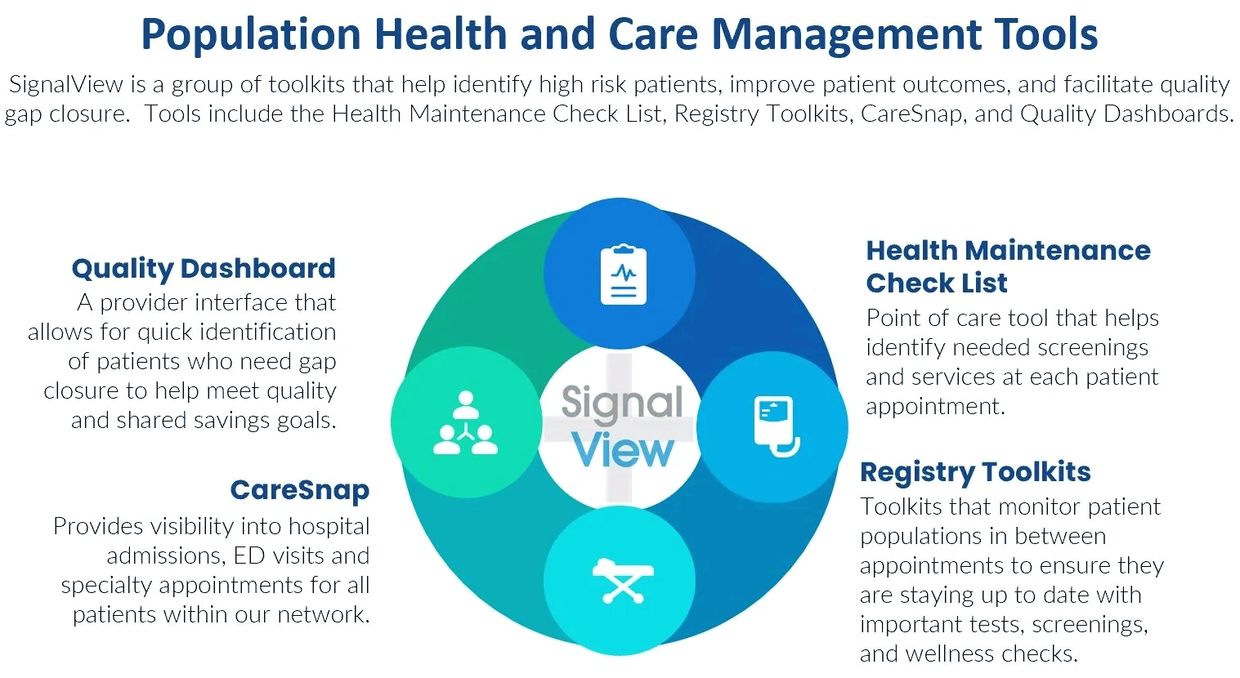 Population Health and Care Management Tools

SignalView is a group of toolkits that help identify high risk patients, improve patient outcomes, and facilitate quality gap closure. Tools include the Health Maintenance Check List, Registry Toolkits, CareSnap, and Quality Dashboards.

Quality Dashboard
A provider interface that allows for quick identification of patients who need gap closure to help meet quality and shared savings goals.

CareSnap
Provides visibility into hospital admissions, ED visits and specialty appointments for all patients within our network.

Signal View

Health Maintenance Check List
Point of care tool that helps identify needed screenings and services at each patient appointment.

Registry Toolkits
Toolkits that monitor patient populations in between appointments to ensure they are staying up to date with important tests, screenings, and wellness checks.